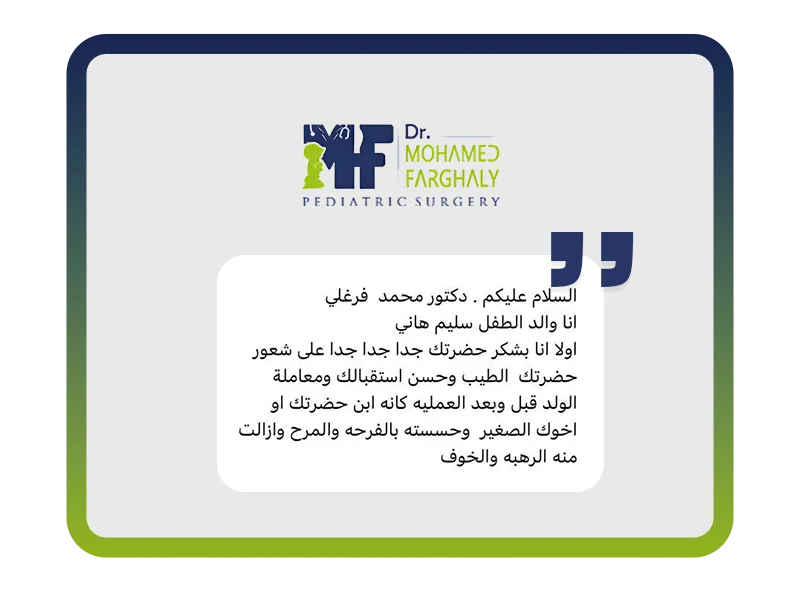 MF Dr. MOHAMED FARGHALY
PEDIATRIC SURGERY

السلام عليكم . دكتور محمد فرغلي
انا والد الطفل سليم هاني
اولا انا بشكر حضرتك جدا جدا جدا على شعور حضرتك الطيب وحسن استقبالك ومعاملة الولد قبل وبعد العمليه كانه ابن حضرتك او اخوك الصغير وحسسته بالفرحه والمرح وازالت منه الرهبه والخوف